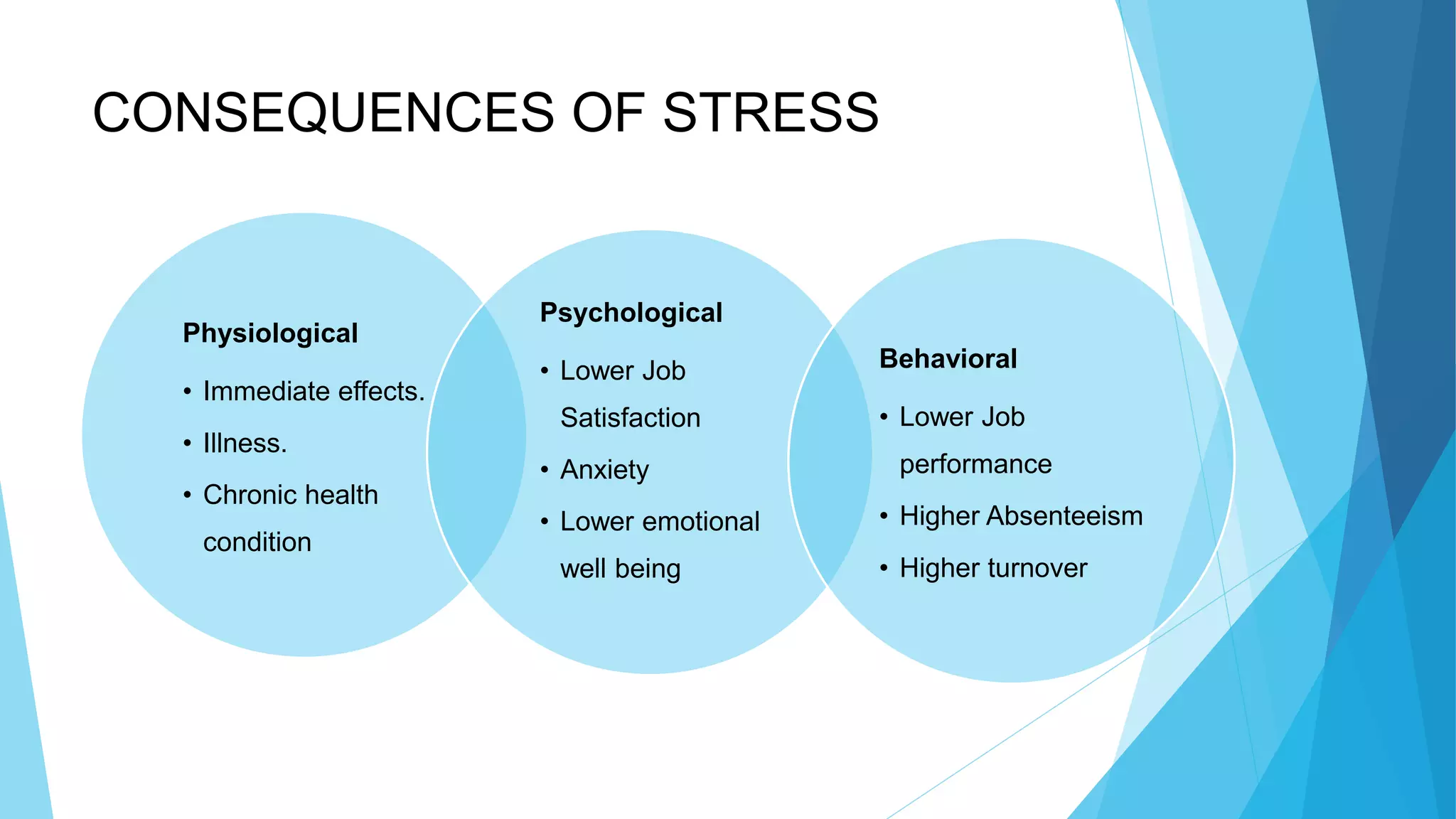 CONSEQUENCES OF STRESS

Physiological

• Immediate effects.
• Illness.
• Chronic health condition

Psychological

• Lower Job Satisfaction
• Anxiety
• Lower emotional well being

Behavioral

• Lower Job performance
• Higher Absenteeism
• Higher turnover